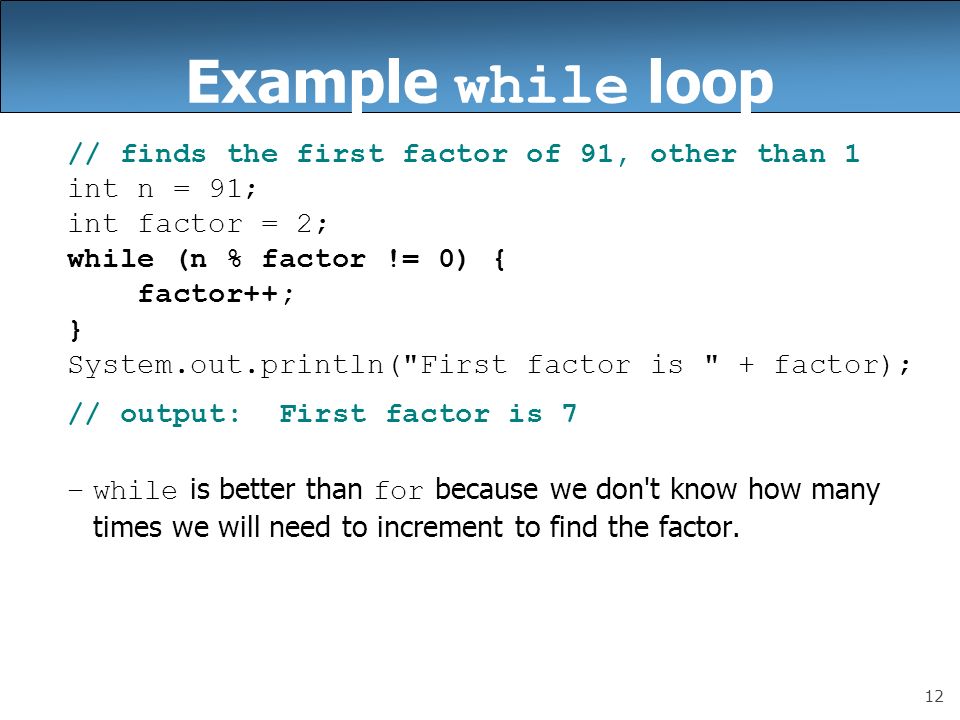 Example while loop

// finds the first factor of 91, other than 1
int n = 91;
int factor = 2;
while (n % factor != 0) {
    factor++;
}
System.out.println("First factor is " + factor);

// output:  First factor is 7

– while is better than for because we don't know how many times we will need to increment to find the factor.

12